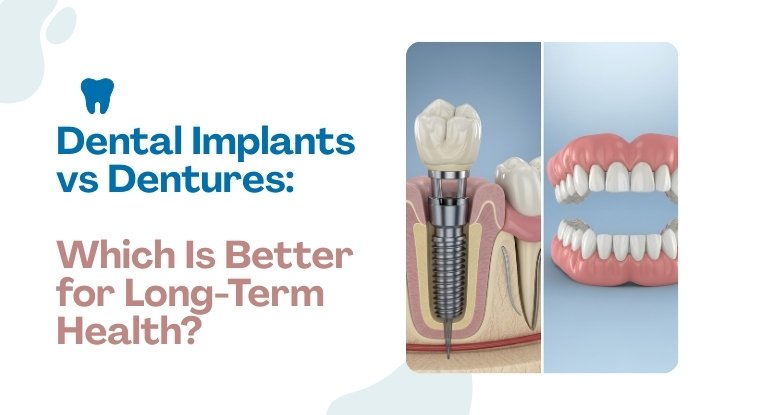 Dental Implants vs Dentures:

Which Is Better for Long-Term Health?